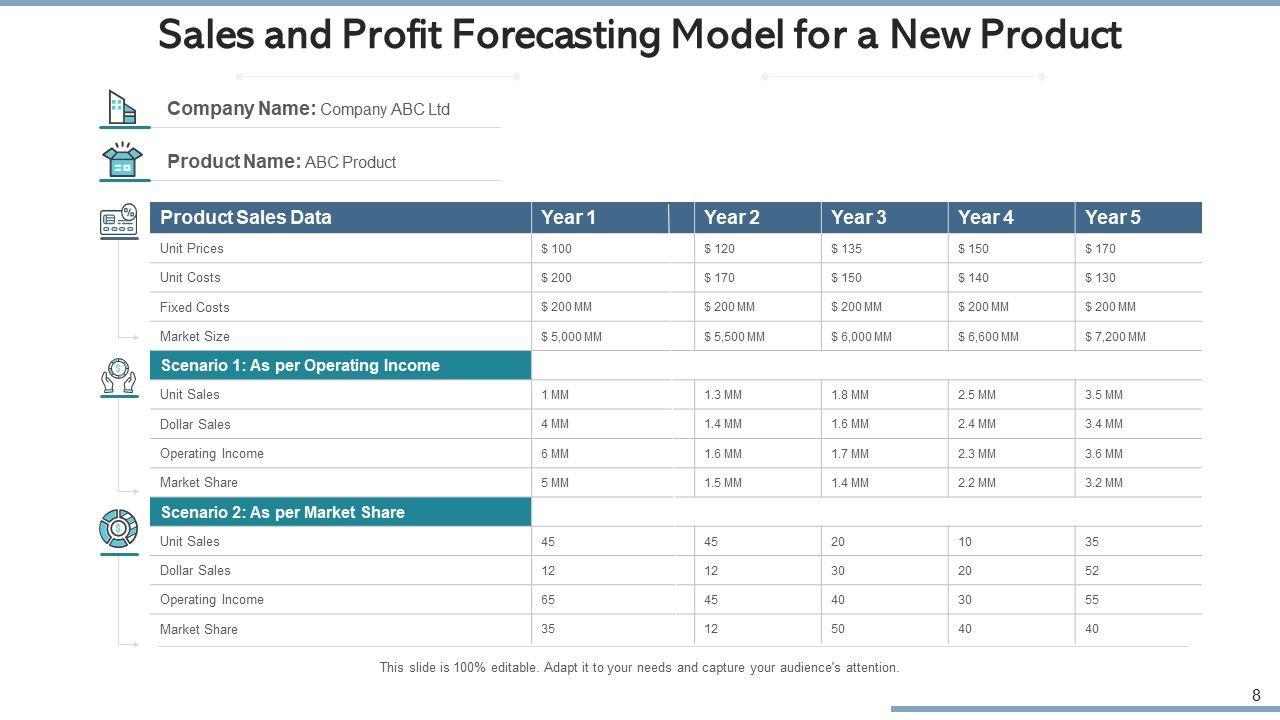 Sales and Profit Forecasting Model for a New Product

Company Name: Company ABC Ltd

Product Name: ABC Product

| Product Sales Data | Year 1 | Year 2 | Year 3 | Year 4 | Year 5 |
|---|---|---|---|---|---|
| Unit Prices | \$ 100 | \$ 120 | \$ 135 | \$ 150 | \$ 170 |
| Unit Costs | \$ 200 | \$ 170 | \$ 150 | \$ 140 | \$ 130 |
| Fixed Costs | \$ 200 MM | \$ 200 MM | \$ 200 MM | \$ 200 MM | \$ 200 MM |
| Market Size | \$ 5,000 MM | \$ 5,500 MM | \$ 6,000 MM | \$ 6,600 MM | \$ 7,200 MM |
| Scenario 1: As per Operating Income | | | | | |
| Unit Sales | 1 MM | 1.3 MM | 1.8 MM | 2.5 MM | 3.5 MM |
| Dollar Sales | 4 MM | 1.4 MM | 1.6 MM | 2.4 MM | 3.4 MM |
| Operating Income | 6 MM | 1.6 MM | 1.7 MM | 2.3 MM | 3.6 MM |
| Market Share | 5 MM | 1.5 MM | 1.4 MM | 2.2 MM | 3.2 MM |
| Scenario 2: As per Market Share | | | | | |
| Unit Sales | 45 | 45 | 20 | 10 | 35 |
| Dollar Sales | 12 | 12 | 30 | 20 | 52 |
| Operating Income | 65 | 45 | 40 | 30 | 55 |
| Market Share | 35 | 12 | 50 | 40 | 40 |

This slide is 100% editable. Adapt it to your needs and capture your audience's attention.

8